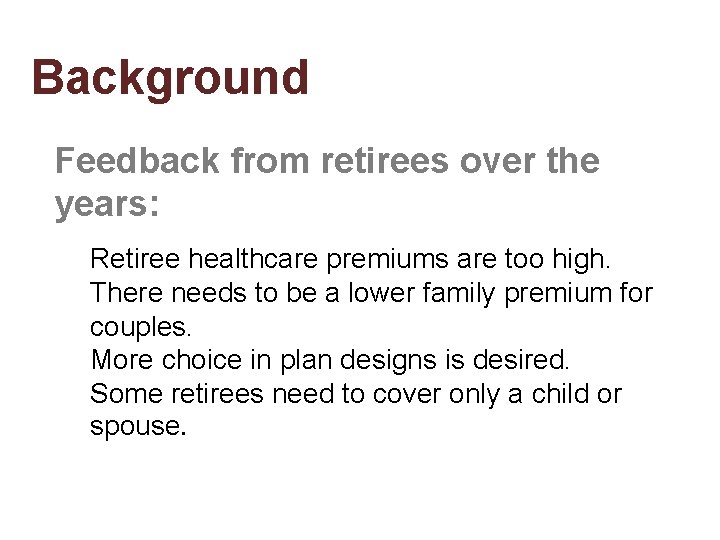 Background

Feedback from retirees over the years:

Retiree healthcare premiums are too high.
There needs to be a lower family premium for couples.
More choice in plan designs is desired.
Some retirees need to cover only a child or spouse.